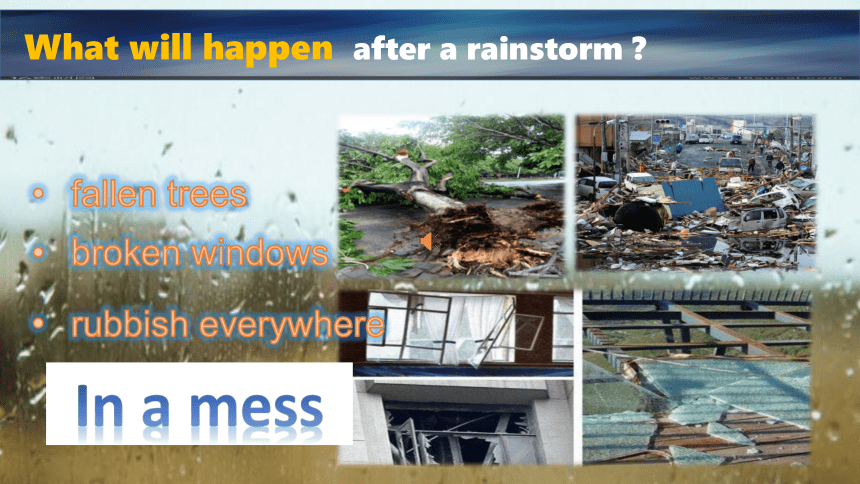 What will happen after a rainstorm ?

• fallen trees
• broken windows
• rubbish everywhere

In a mess